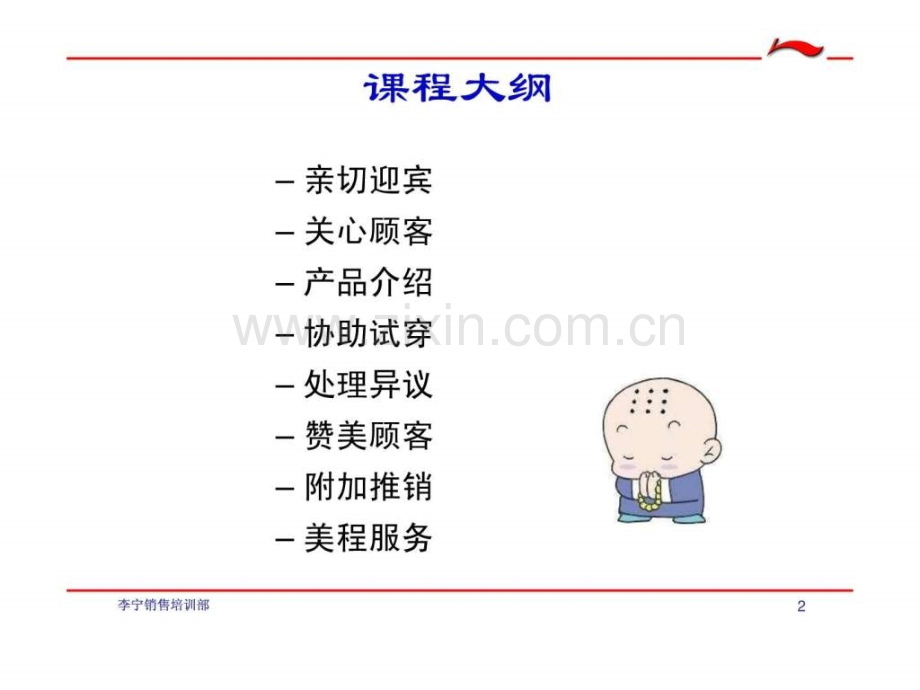 课程大纲

– 亲切迎宾
– 关心顾客
– 产品介绍
– 协助试穿
– 处理异议
– 赞美顾客
– 附加推销
– 美程服务

www.zixin.com.cn

李宁销售培训部

2